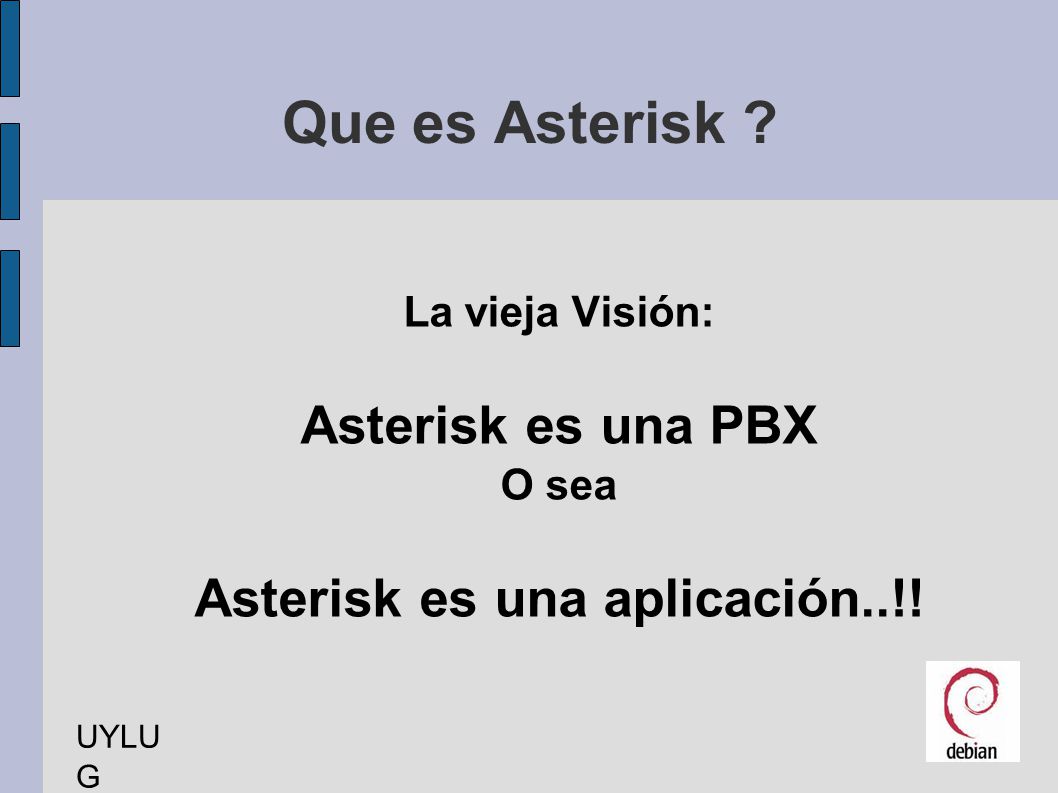 Que es Asterisk ?

La vieja Visión:

Asterisk es una PBX
O sea

Asterisk es una aplicación..!!

UYLU
G

debian